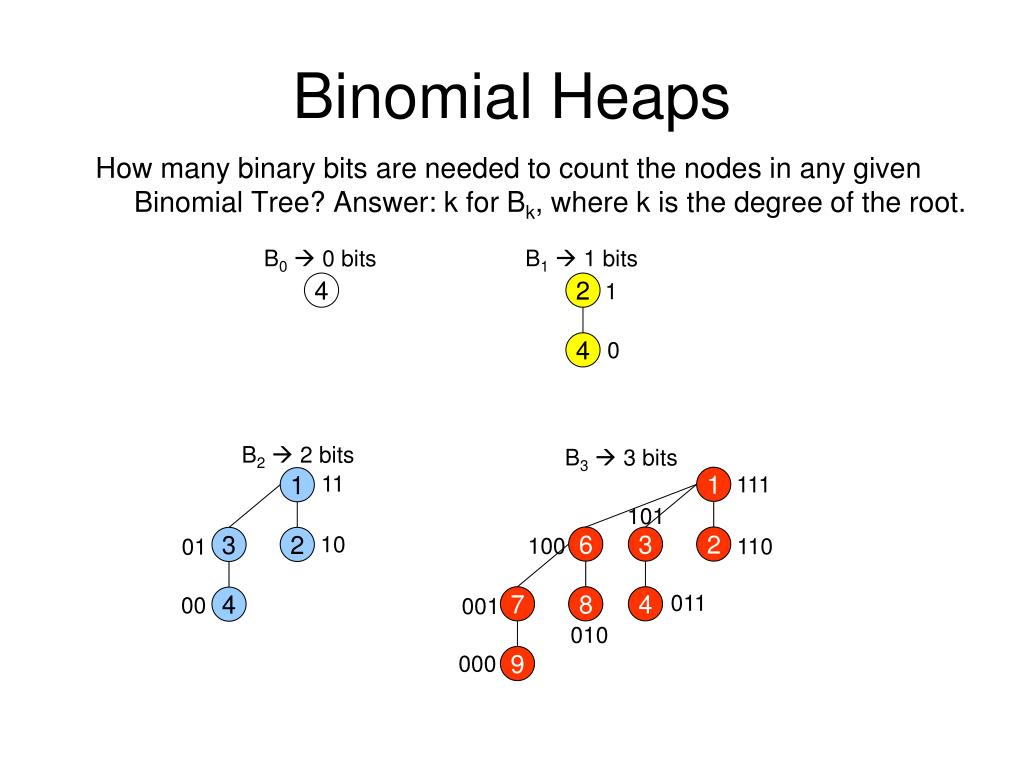 Binomial Heaps

How many binary bits are needed to count the nodes in any given Binomial Tree? Answer: k for $B_k$, where k is the degree of the root.

$B_0$ → 0 bits
4

$B_1$ → 1 bits
2 1
4 0

$B_2$ → 2 bits
1 11
01 3
2 10
00 4

$B_3$ → 3 bits
1 111
101
100 6
3
2 110
001 7
8
4 011
010
000 9